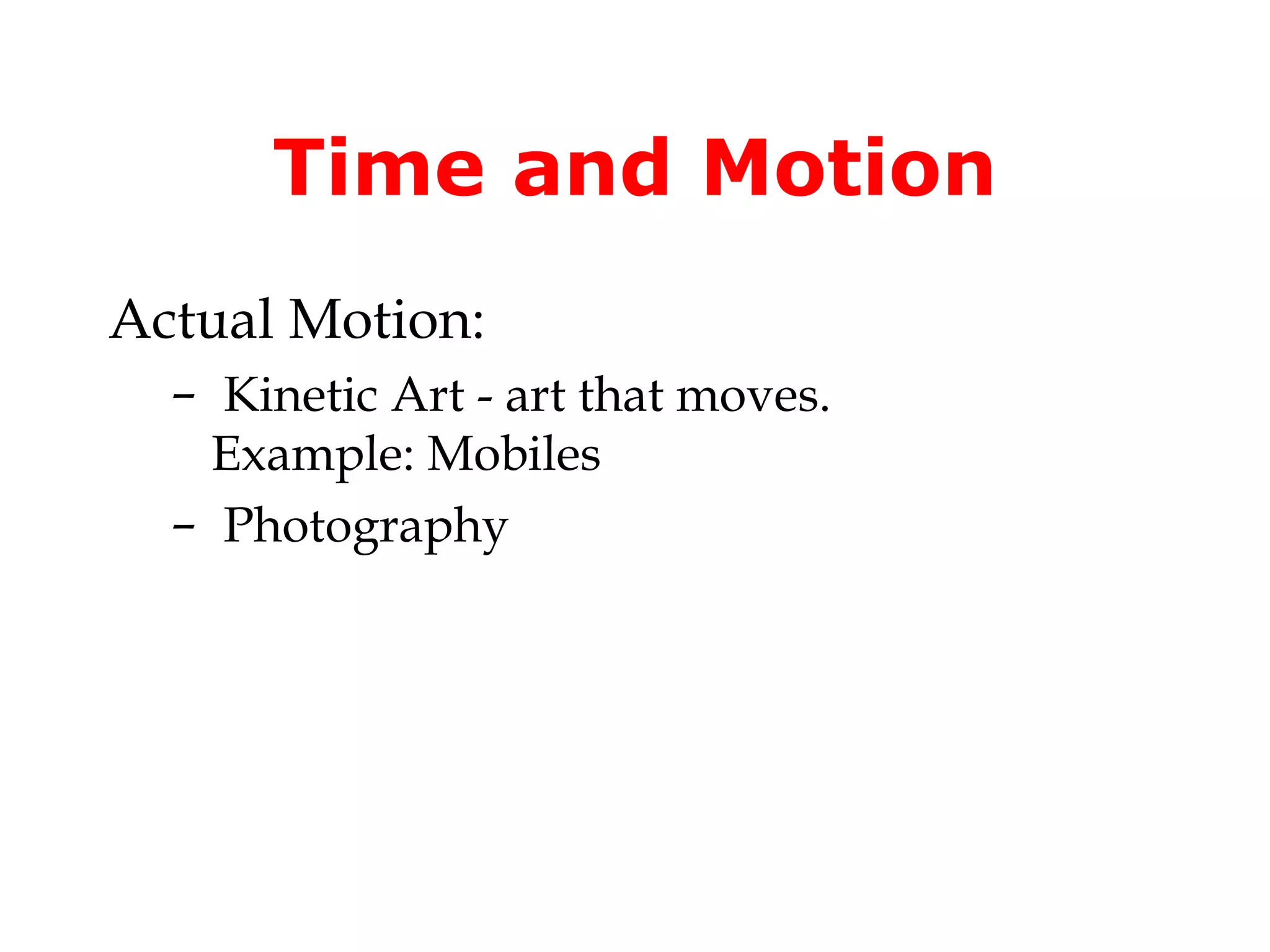 Time and Motion

Actual Motion:

– Kinetic Art - art that moves. Example: Mobiles

– Photography